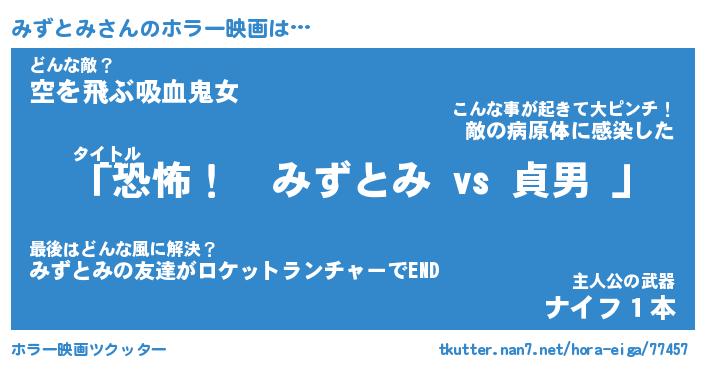 みずとみさんのホラー映画は…

どんな敵？
空を飛ぶ吸血鬼女

こんな事が起きて大ピンチ！
敵の病原体に感染した

タイトル
「恐怖！　みずとみ vs 貞男 」

最後はどんな風に解決？
みずとみの友達がロケットランチャーでEND

主人公の武器
ナイフ１本

ホラー映画ツクッター

tkutter.nan7.net/hora-eiga/77457